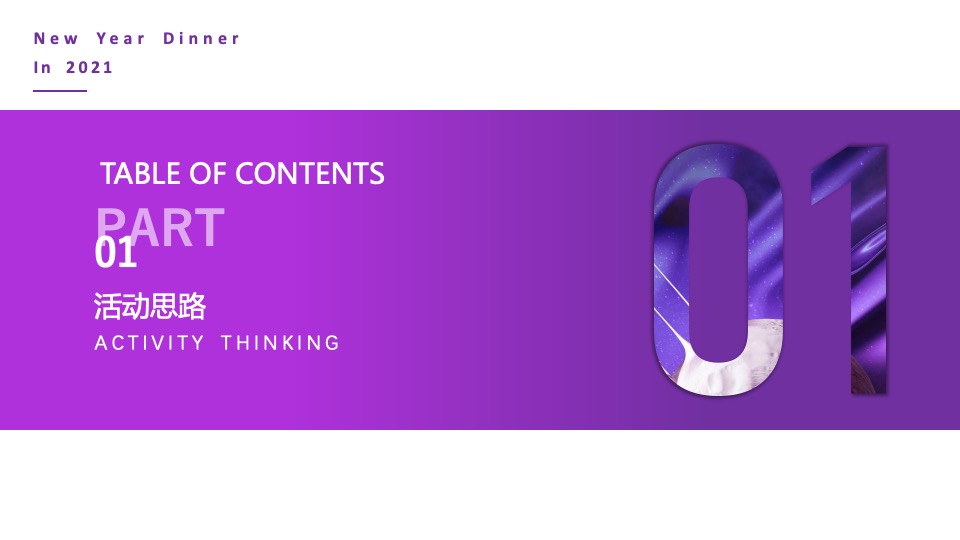 New Year Dinner
In 2021

TABLE OF CONTENTS

PART
01

活动思路
ACTIVITY THINKING

01